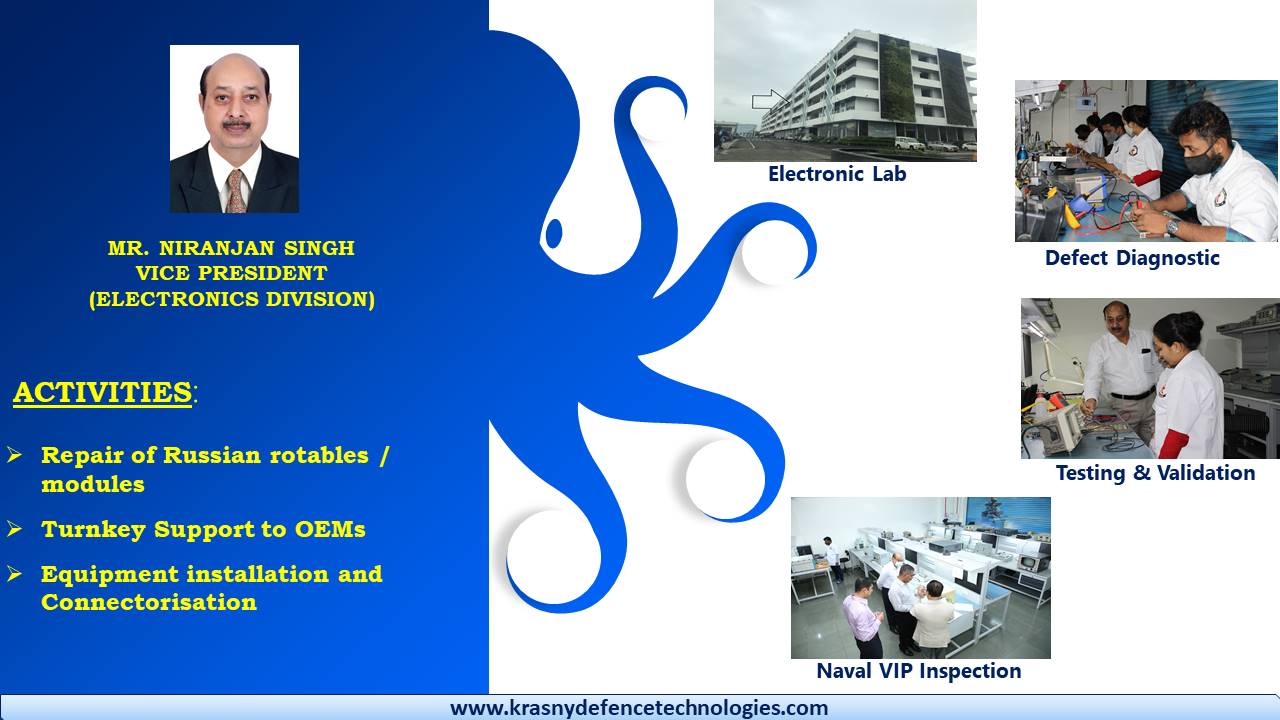 MR. NIRANJAN SINGH
VICE PRESIDENT
(ELECTRONICS DIVISION)

ACTIVITIES:

➢ Repair of Russian rotables / modules

➢ Turnkey Support to OEMs

➢ Equipment installation and Connectorisation

Electronic Lab

Defect Diagnostic

Testing & Validation

Naval VIP Inspection

www.krasnydefencetechnologies.com